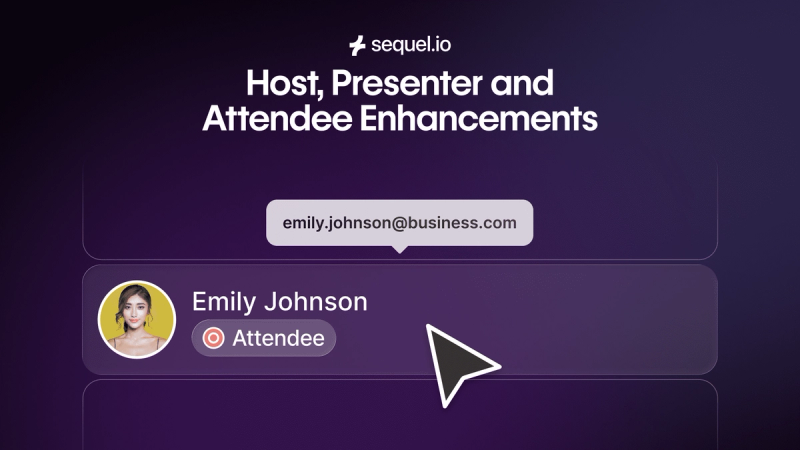 sequel.io

Host, Presenter and Attendee Enhancements

emily.johnson@business.com

Emily Johnson

Attendee